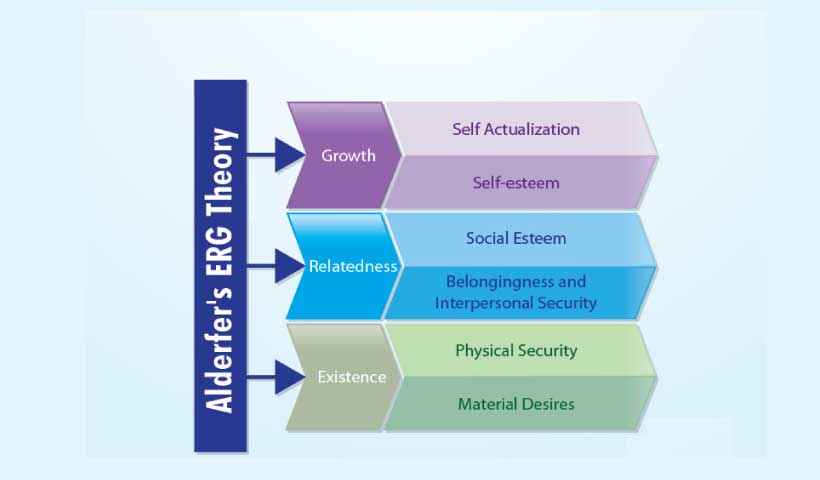 Alderfer's ERG Theory

Growth
Self Actualization
Self-esteem

Relatedness
Social Esteem
Belongingness and Interpersonal Security

Existence
Physical Security
Material Desires